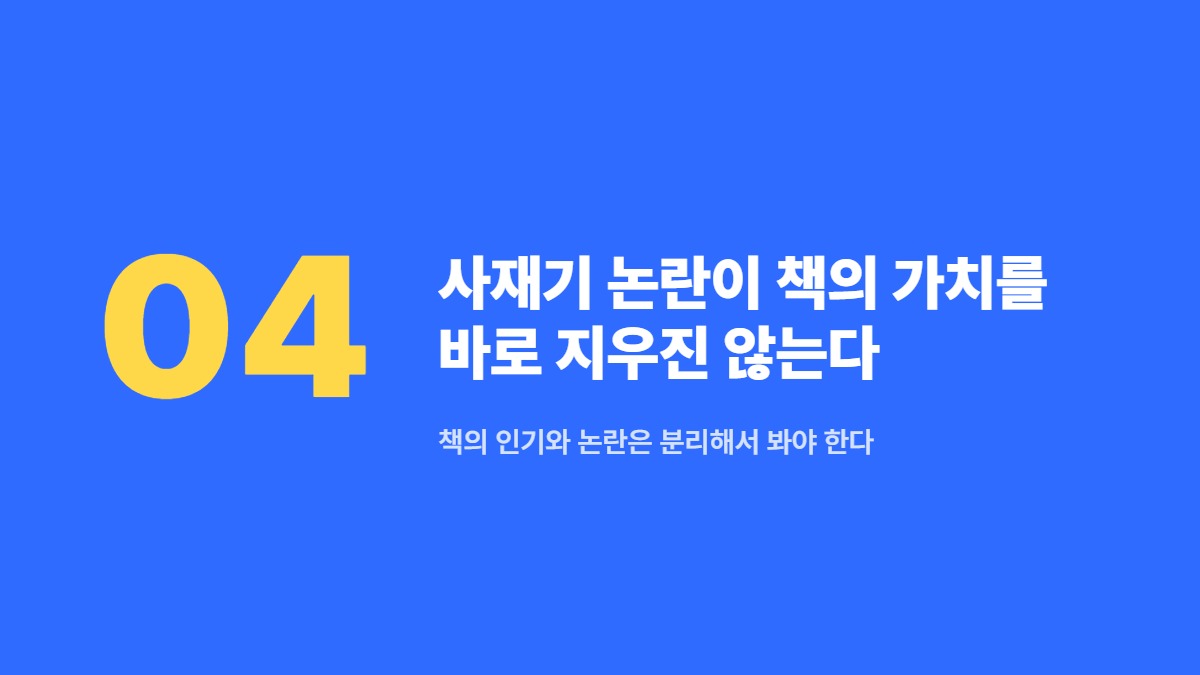 04

사재기 논란이 책의 가치를 바로 지우진 않는다

책의 인기와 논란은 분리해서 봐야 한다